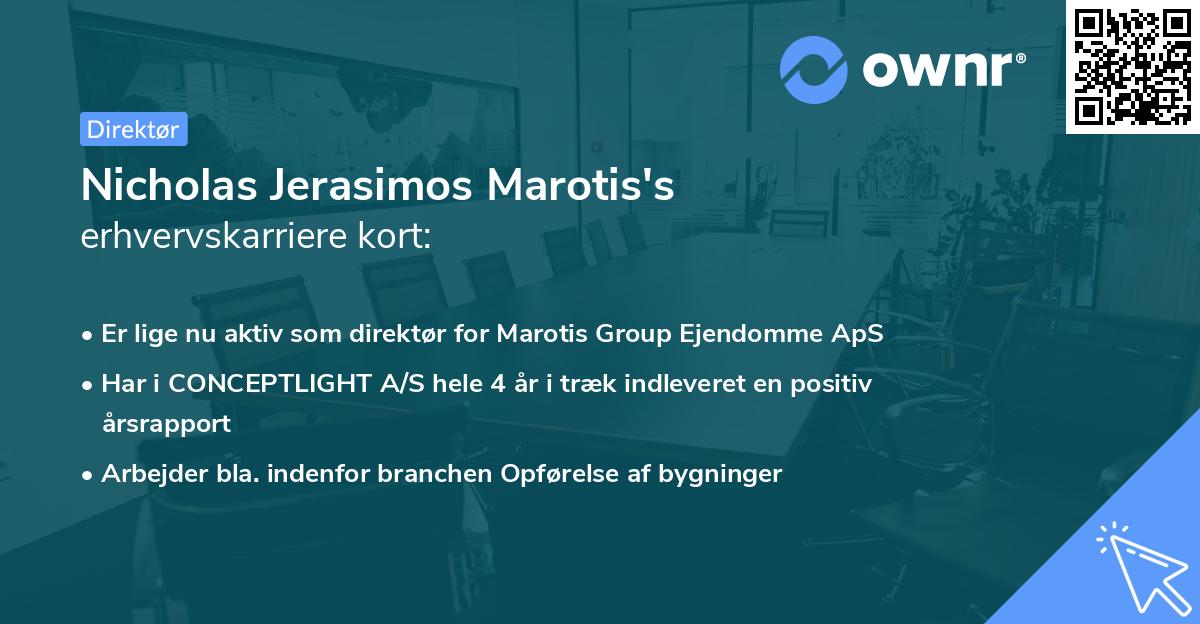 ownr®

Direktør

Nicholas Jerasimos Marotis's erhvervskarriere kort:

• Er lige nu aktiv som direktør for Marotis Group Ejendomme ApS

• Har i CONCEPTLIGHT A/S hele 4 år i træk indleveret en positiv årsrapport

• Arbejder bla. indenfor branchen Opførelse af bygninger